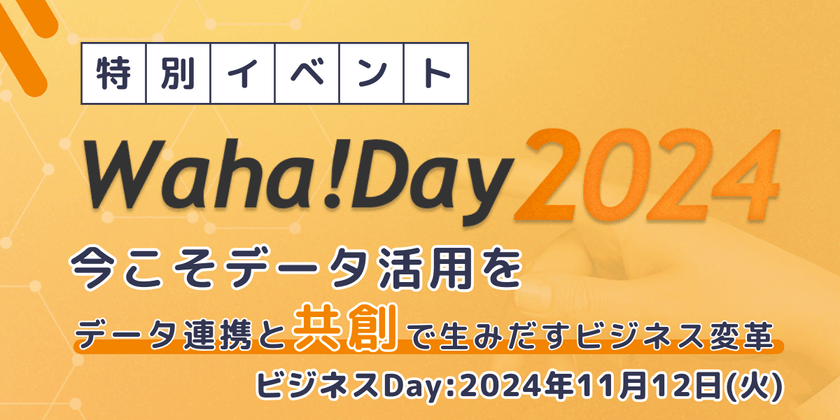 特別イベント

Waha!Day 2024

今こそデータ活用を

データ連携と共創で生みだすビジネス変革

ビジネスDay:2024年11月12日(火)